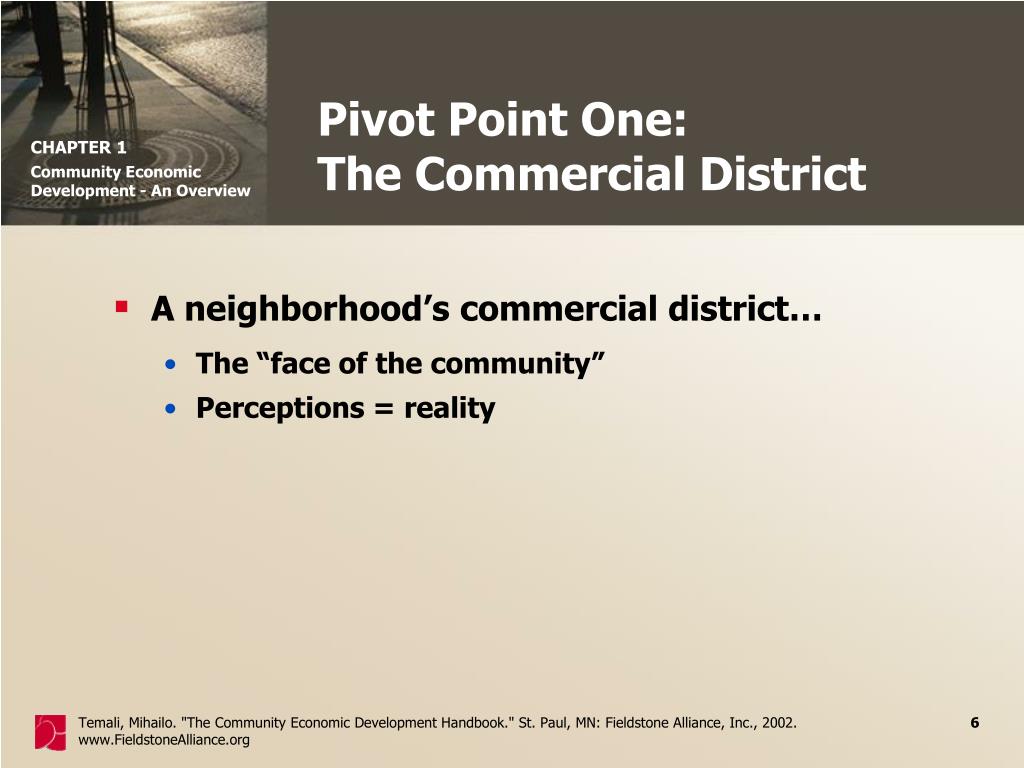 CHAPTER 1
Community Economic Development - An Overview

Pivot Point One:
The Commercial District

A neighborhood’s commercial district…

The “face of the community”

Perceptions = reality

Temali, Mihailo. "The Community Economic Development Handbook." St. Paul, MN: Fieldstone Alliance, Inc., 2002.
www.FieldstoneAlliance.org

6